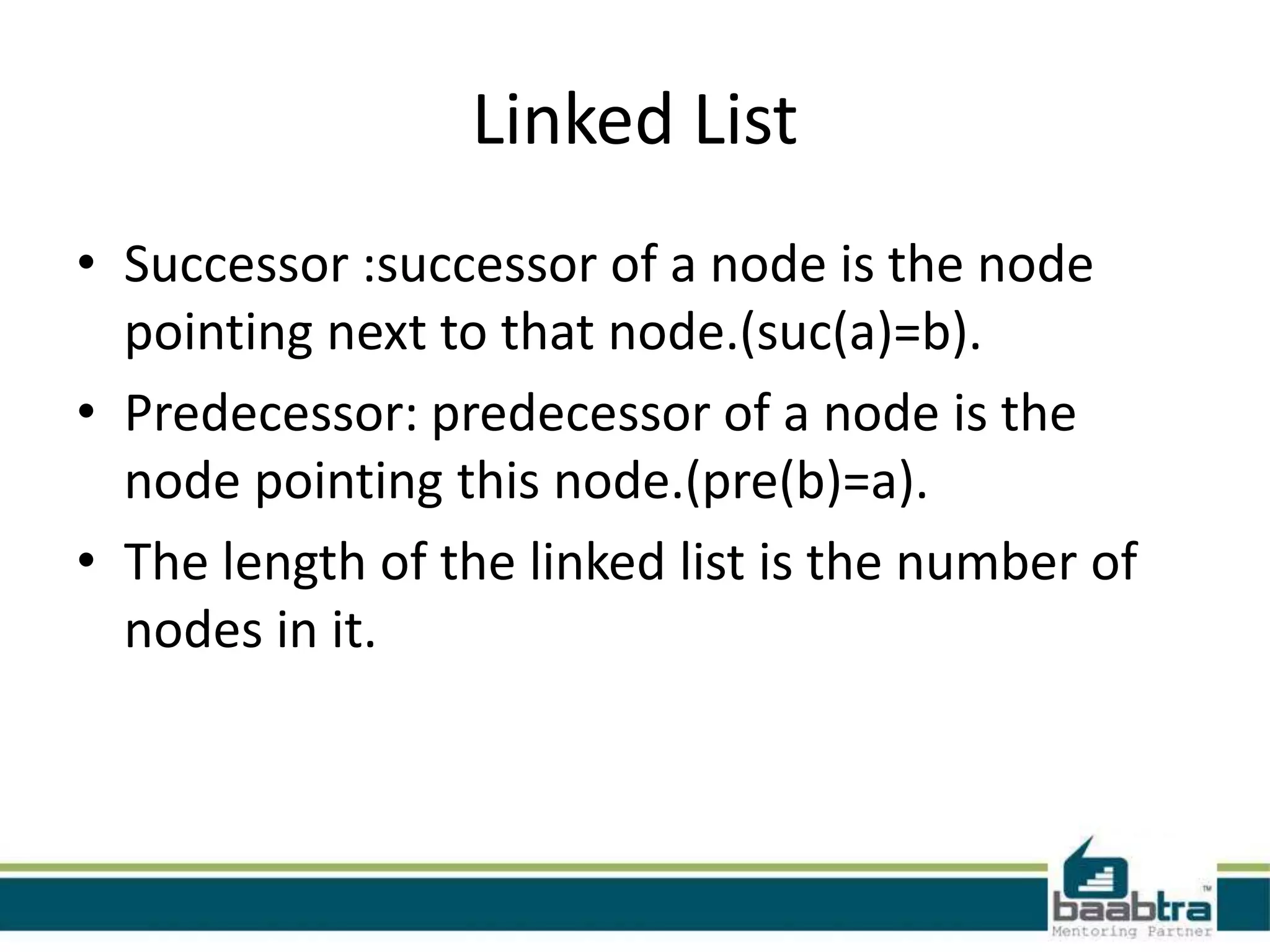 Linked List

• Successor :successor of a node is the node pointing next to that node.(suc(a)=b).
• Predecessor: predecessor of a node is the node pointing this node.(pre(b)=a).
• The length of the linked list is the number of nodes in it.

baabtra™
Mentoring Partner